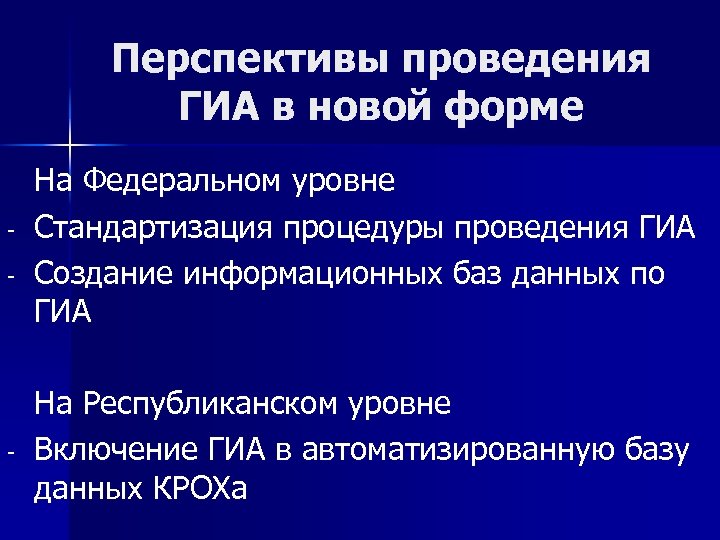 Перспективы проведения ГИА в новой форме

На Федеральном уровне

- Стандартизация процедуры проведения ГИА
- Создание информационных баз данных по ГИА

На Республиканском уровне

- Включение ГИА в автоматизированную базу данных КРОХа